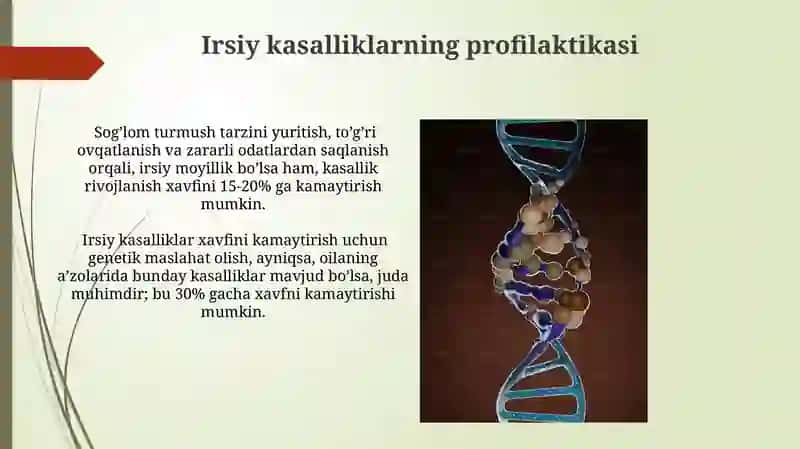 Irsiy kasalliklarning profilaktikasi

Sog’lom turmush tarzini yuritish, to’g’ri ovqatlanish va zararli odatlardan saqlanish orqali, irsiy moyillik bo’lsa ham, kasallik rivojlanish xavfini 15-20% ga kamaytirish mumkin.

Irsiy kasalliklar xavfini kamaytirish uchun genetik maslahat olish, ayniqsa, oilaning a’zolarida bunday kasalliklar mavjud bo’lsa, juda muhimdir; bu 30% gacha xavfni kamaytirishi mumkin.